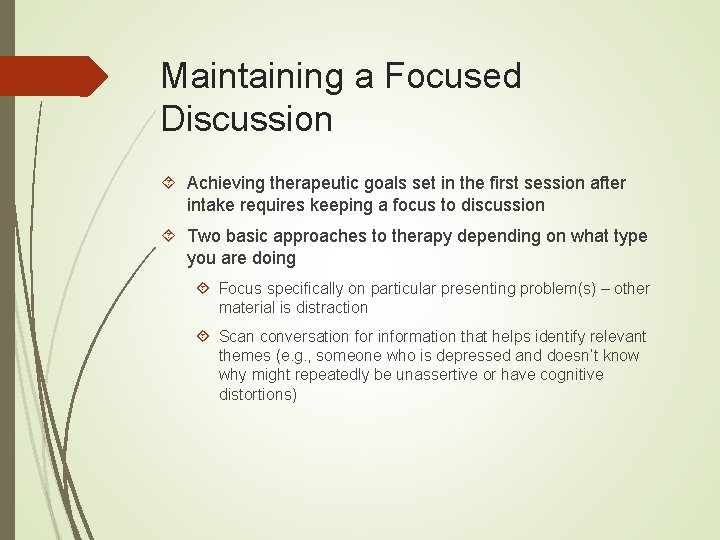 Maintaining a Focused Discussion

Achieving therapeutic goals set in the first session after intake requires keeping a focus to discussion

Two basic approaches to therapy depending on what type you are doing

Focus specifically on particular presenting problem(s) – other material is distraction

Scan conversation for information that helps identify relevant themes (e.g., someone who is depressed and doesn't know why might repeatedly be unassertive or have cognitive distortions)